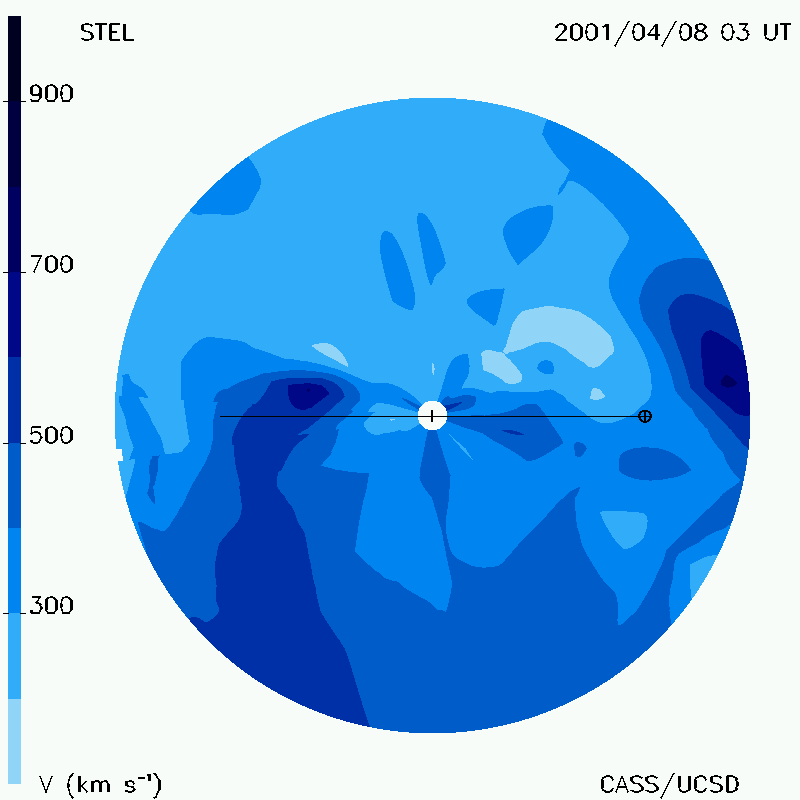 STEL

2001/04/08 03 UT

900

700

500

300

V (km s$^{-1}$)

CASS/UCSD